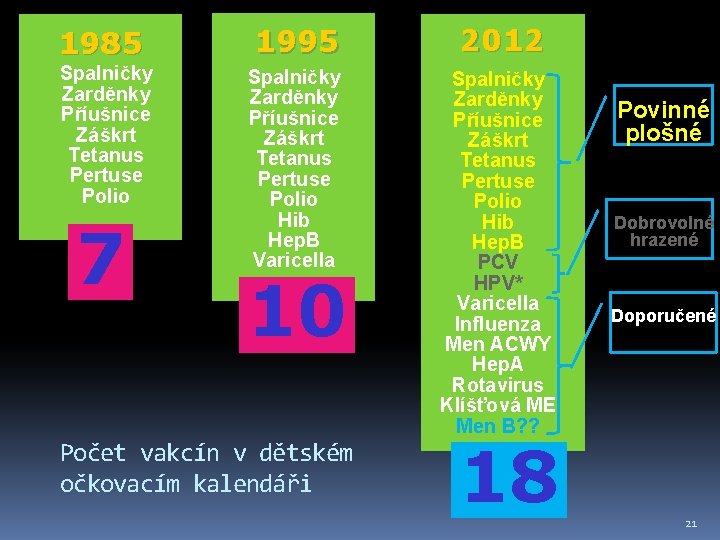 1985
Spalničky
Zarděnky
Příušnice
Záškrt
Tetanus
Pertuse
Polio

7

1995
Spalničky
Zarděnky
Příušnice
Záškrt
Tetanus
Pertuse
Polio
Hib
HepB
Varicella

10

2012
Spalničky
Zarděnky
Příušnice
Záškrt
Tetanus
Pertuse
Polio
Hib
HepB
PCV
HPV*
Varicella
Influenza
Men ACWY
HepA
Rotavirus
Klíšťová ME
Men B??

18

Povinné plošné

Dobrovolné hrazené

Doporučené

Počet vakcín v dětském očkovacím kalendáři

21